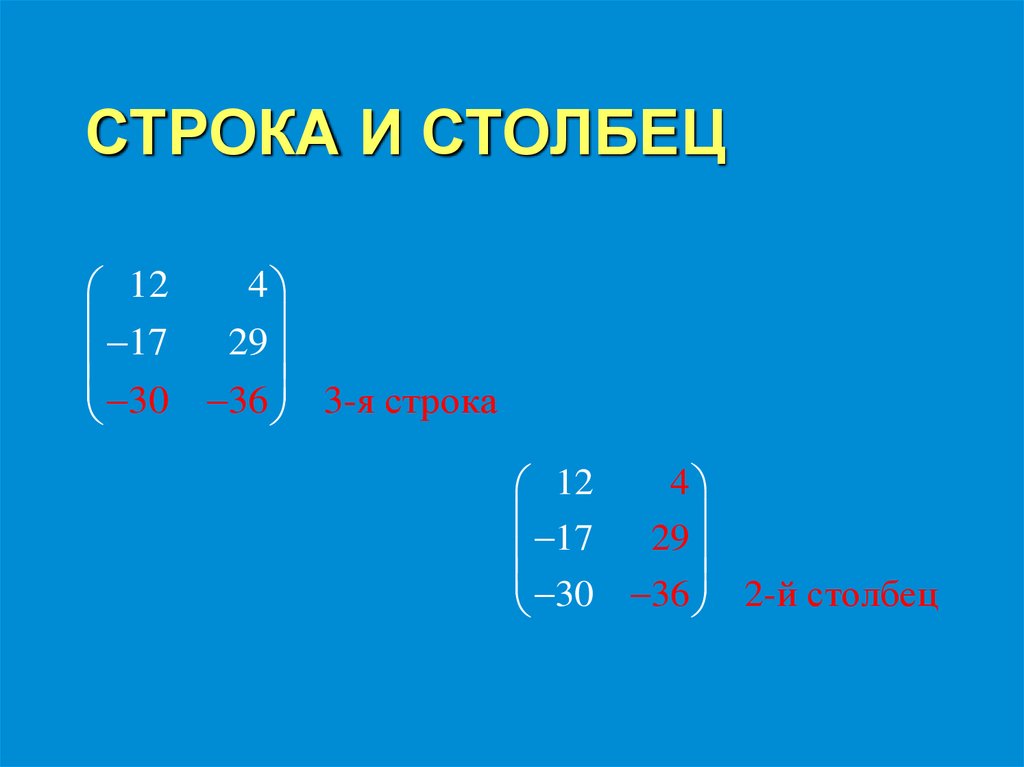 СТРОКА И СТОЛБЕЦ

$\begin{pmatrix} 12 & 4 \\ -17 & 29 \\ -30 & -36 \end{pmatrix}$ 3-я строка

$\begin{pmatrix} 12 & 4 \\ -17 & 29 \\ -30 & -36 \end{pmatrix}$ 2-й столбец